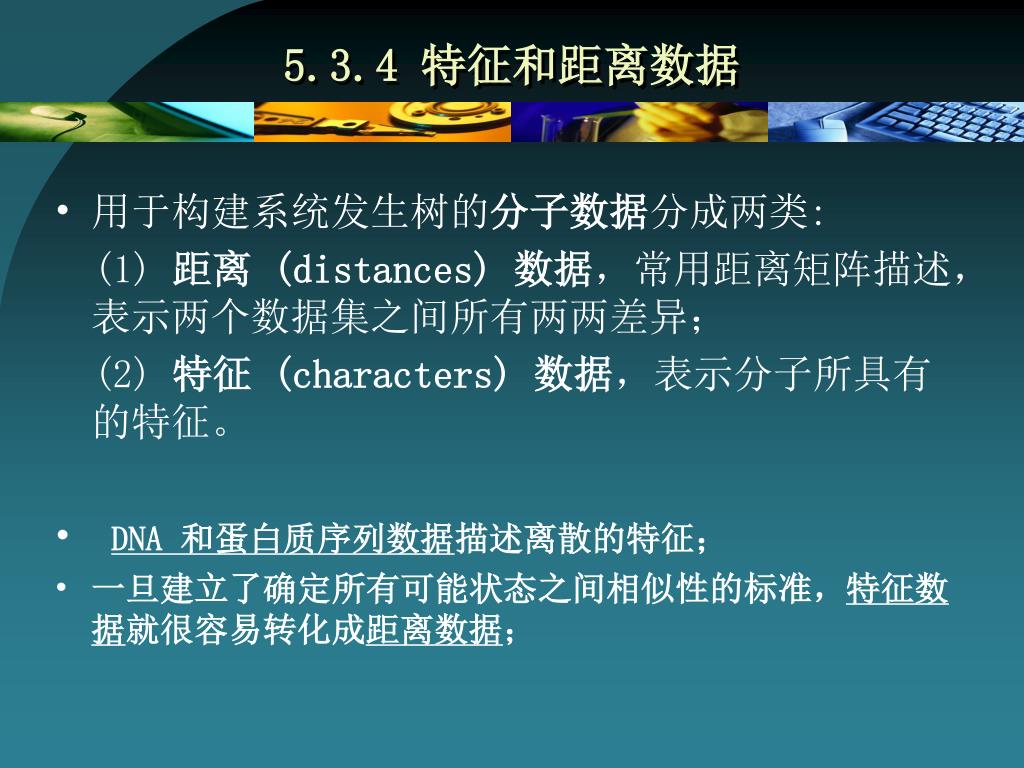 5.3.4 特征和距离数据

• 用于构建系统发生树的分子数据分成两类:

(1) 距离 (distances) 数据，常用距离矩阵描述，表示两个数据集之间所有两两差异;

(2) 特征 (characters) 数据，表示分子所具有的特征。

• DNA 和蛋白质序列数据描述离散的特征;

• 一旦建立了确定所有可能状态之间相似性的标准，特征数据就很容易转化成距离数据;